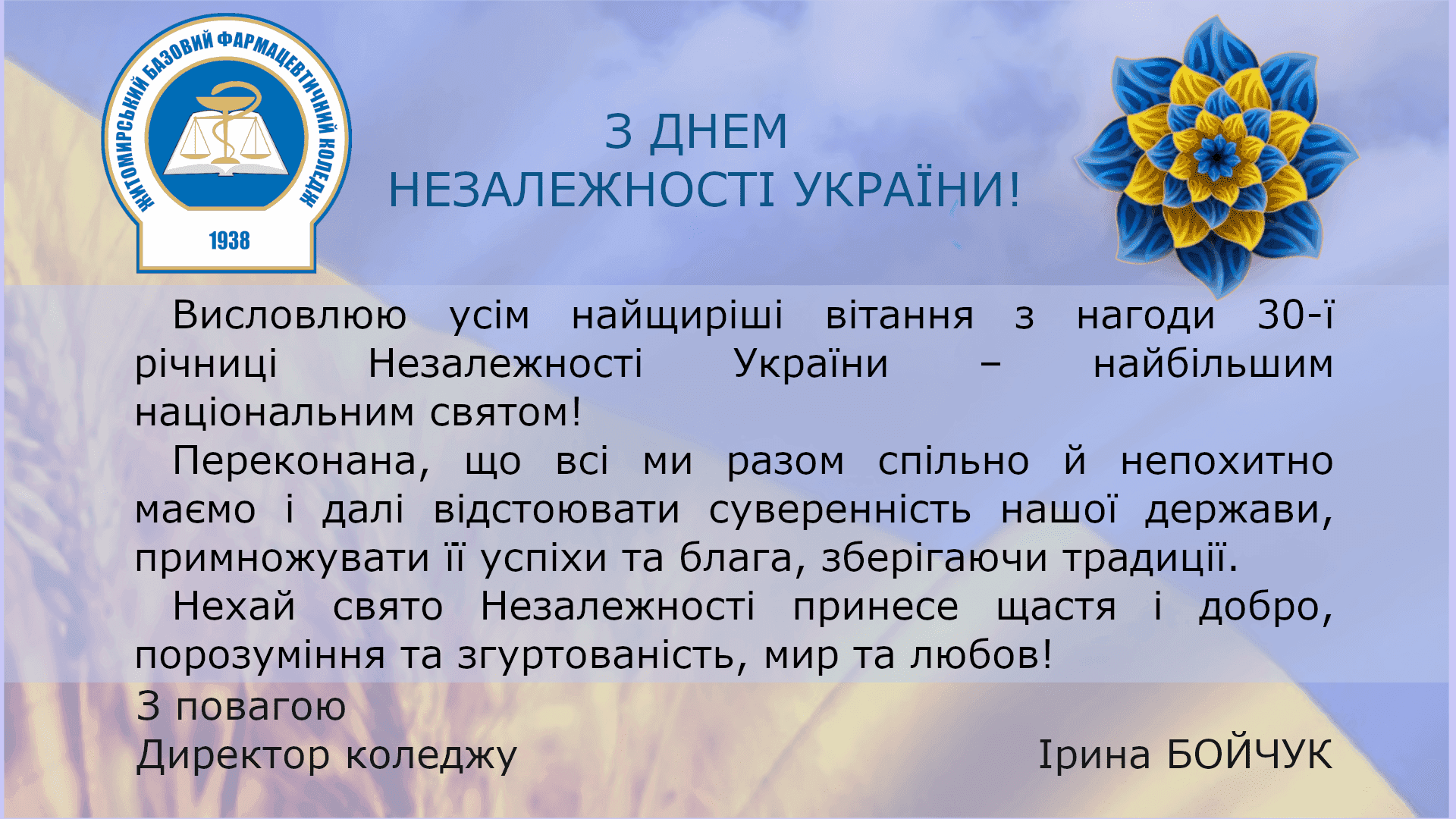 ЖИТОМИРСЬКИЙ БАЗОВИЙ ФАРМАЦЕВТИЧНИЙ КОЛЕДЖ
1938

З ДНЕМ
НЕЗАЛЕЖНОСТІ УКРАЇНИ!

Висловлюю усім найщиріші вітання з нагоди 30-ї річниці Незалежності України – найбільшим національним святом!

Переконана, що всі ми разом спільно й непохитно маємо і далі відстоювати суверенність нашої держави, примножувати її успіхи та блага, зберігаючи традиції.

Нехай свято Незалежності принесе щастя і добро, порозуміння та згуртованість, мир та любов!

З повагою
Директор коледжу

Ірина БОЙЧУК